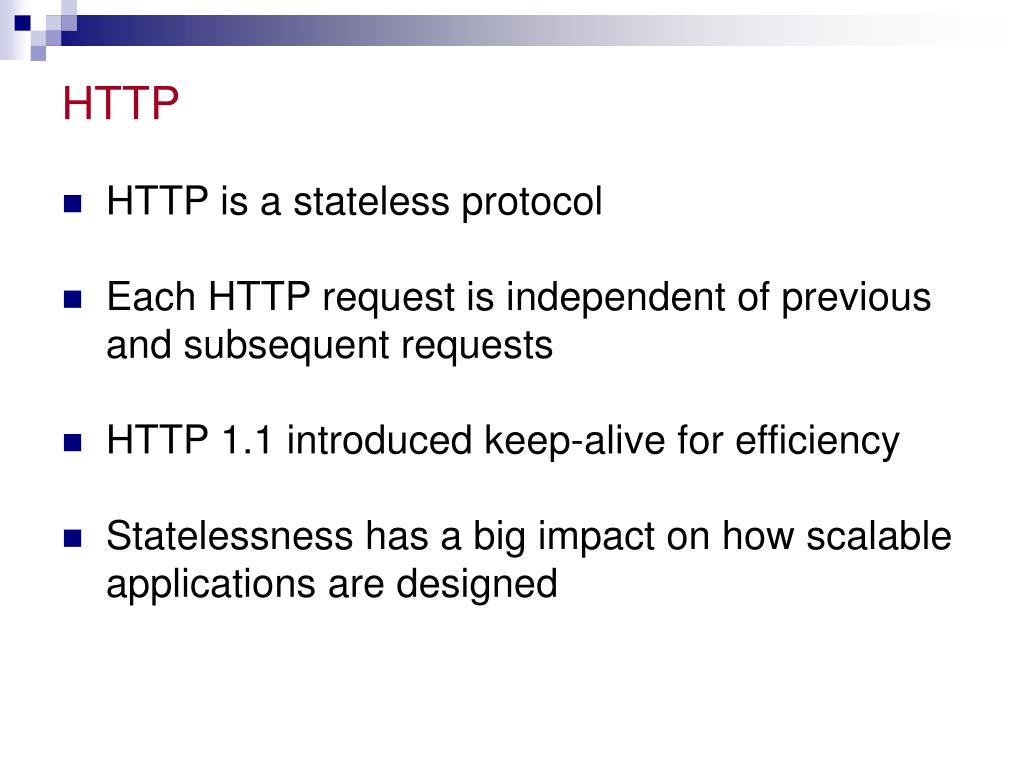 HTTP

HTTP is a stateless protocol

Each HTTP request is independent of previous and subsequent requests

HTTP 1.1 introduced keep-alive for efficiency

Statelessness has a big impact on how scalable applications are designed